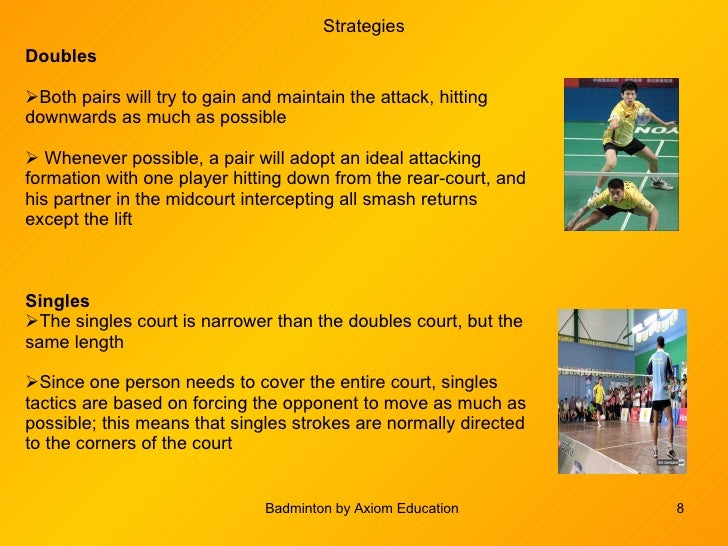 Strategies

**Doubles**

➢Both pairs will try to gain and maintain the attack, hitting downwards as much as possible

➢ Whenever possible, a pair will adopt an ideal attacking formation with one player hitting down from the rear-court, and his partner in the midcourt intercepting all smash returns except the lift

NOX

**Singles**
➢The singles court is narrower than the doubles court, but the same length

➢Since one person needs to cover the entire court, singles tactics are based on forcing the opponent to move as much as possible; this means that singles strokes are normally directed to the corners of the court

Badminton by Axiom Education

8